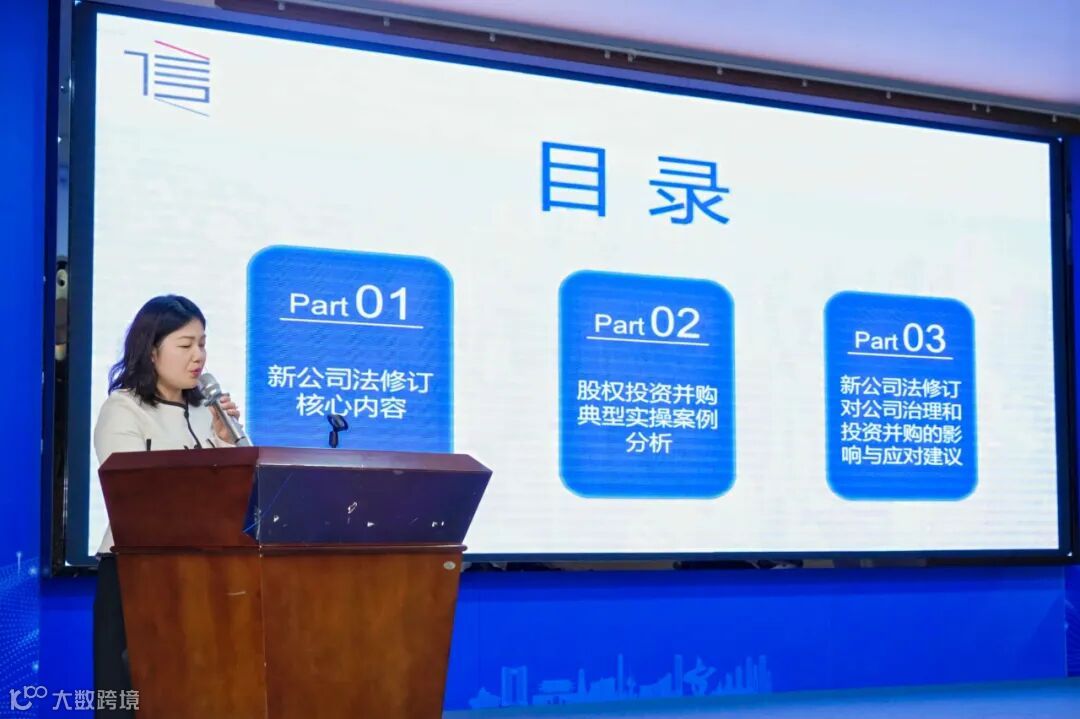 目录

Part 01
新公司法修订核心内容

Part 02
股权投资并购典型实操案例分析

Part 03
新公司法修订对公司治理和投资并购的影响与应对建议

大数跨境